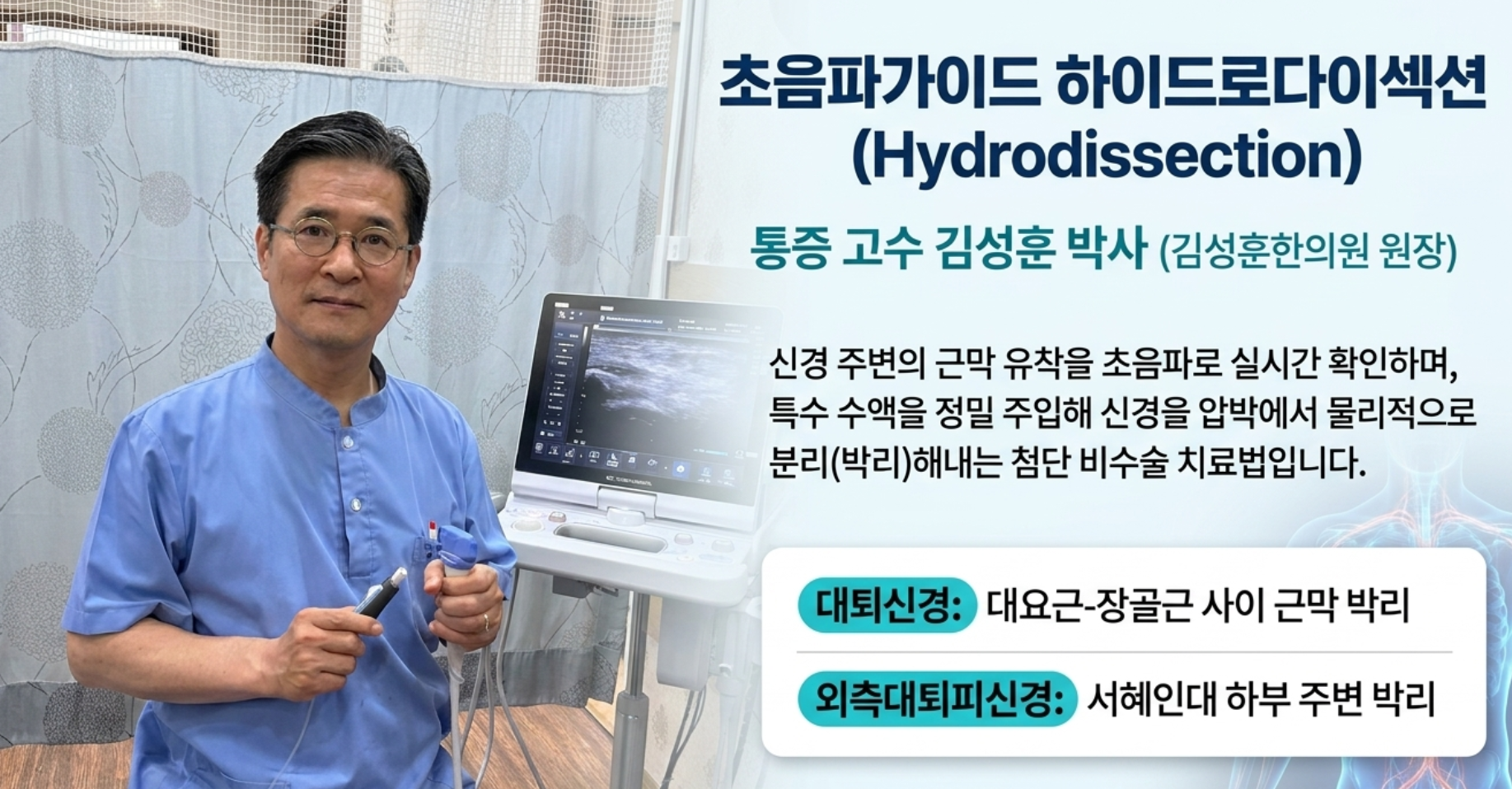 초음파가이드 하이드로다이섹션
(Hydrodissection)

통증 고수 김성훈 박사 (김성훈한의원 원장)

신경 주변의 근막 유착을 초음파로 실시간 확인하며, 특수 수액을 정밀 주입해 신경을 압박에서 물리적으로 분리(박리)해내는 첨단 비수술 치료법입니다.

대퇴신경: 대요근-장골근 사이 근막 박리

외측대퇴피신경: 서혜인대 하부 주변 박리